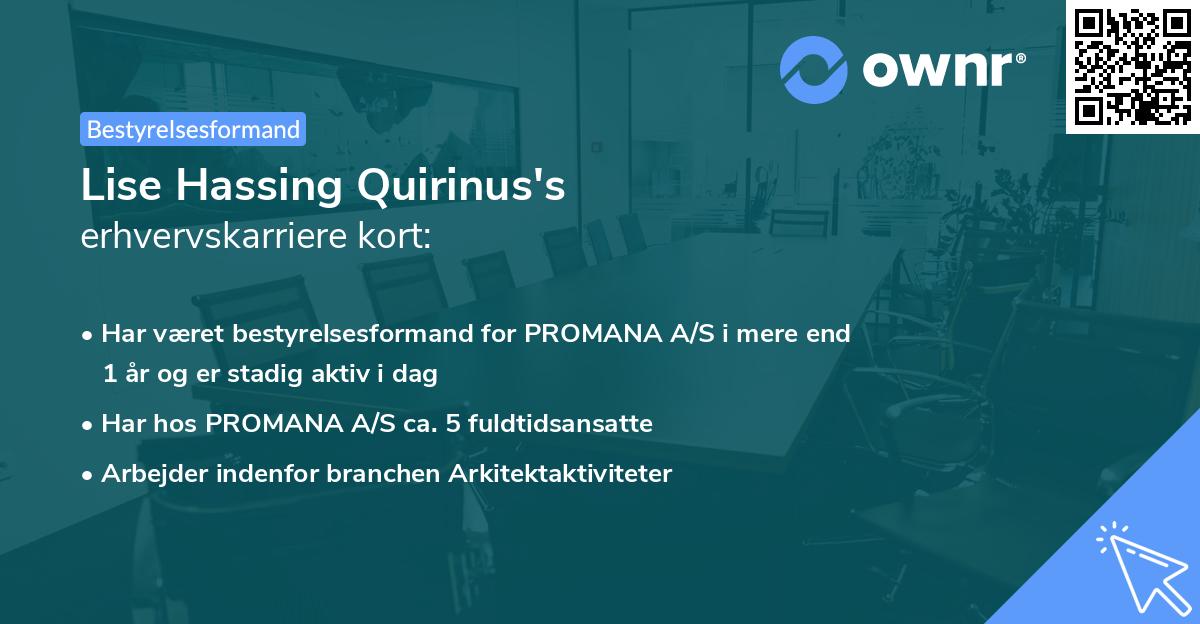 ownr®

Bestyrelsesformand

Lise Hassing Quirinus's
erhvervskarriere kort:

• Har været bestyrelsesformand for PROMANA A/S i mere end 1 år og er stadig aktiv i dag
• Har hos PROMANA A/S ca. 5 fuldtidsansatte
• Arbejder indenfor branchen Arkitektaktiviteter